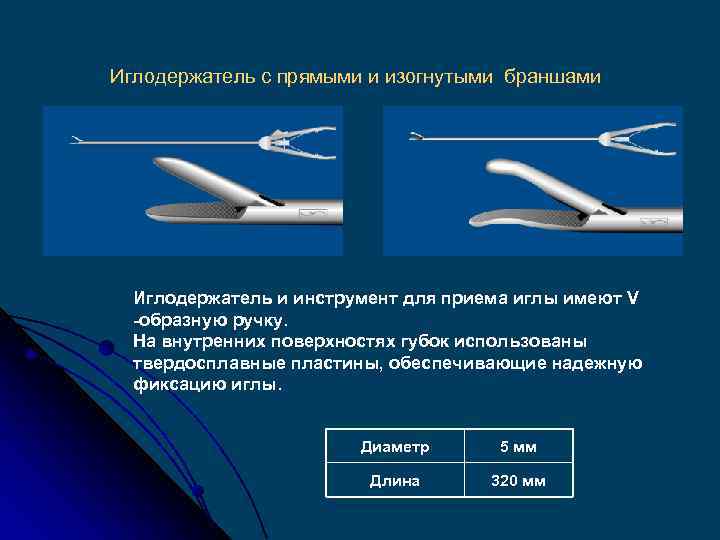 Иглодержатель с прямыми и изогнутыми браншами

Иглодержатель и инструмент для приема иглы имеют V -образную ручку.
На внутренних поверхностях губок использованы твердосплавные пластины, обеспечивающие надежную фиксацию иглы.

| Диаметр | 5 мм |
|---|---|
| Длина | 320 мм |